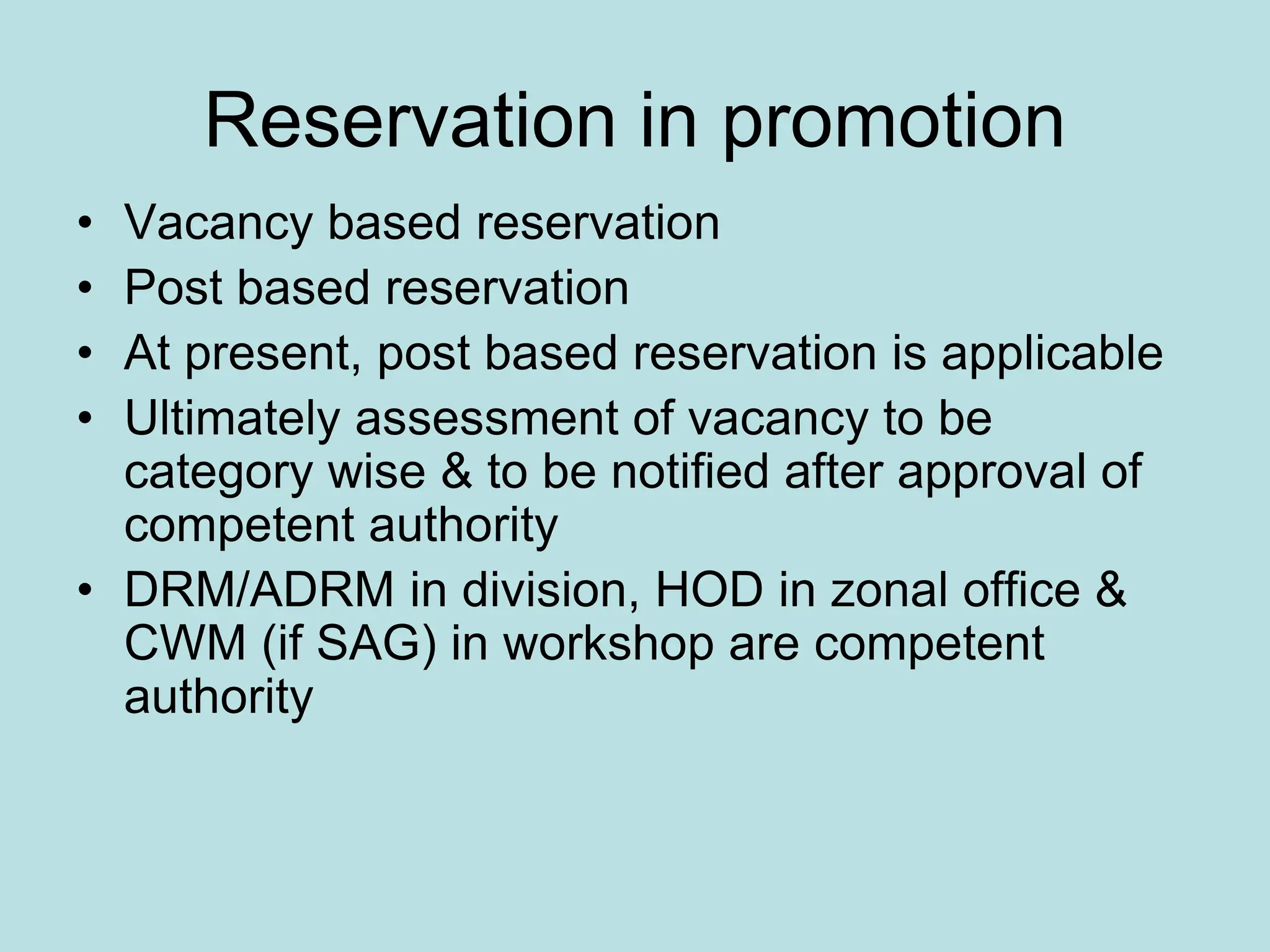 Reservation in promotion

• Vacancy based reservation
• Post based reservation
• At present, post based reservation is applicable
• Ultimately assessment of vacancy to be category wise & to be notified after approval of competent authority
• DRM/ADRM in division, HOD in zonal office & CWM (if SAG) in workshop are competent authority